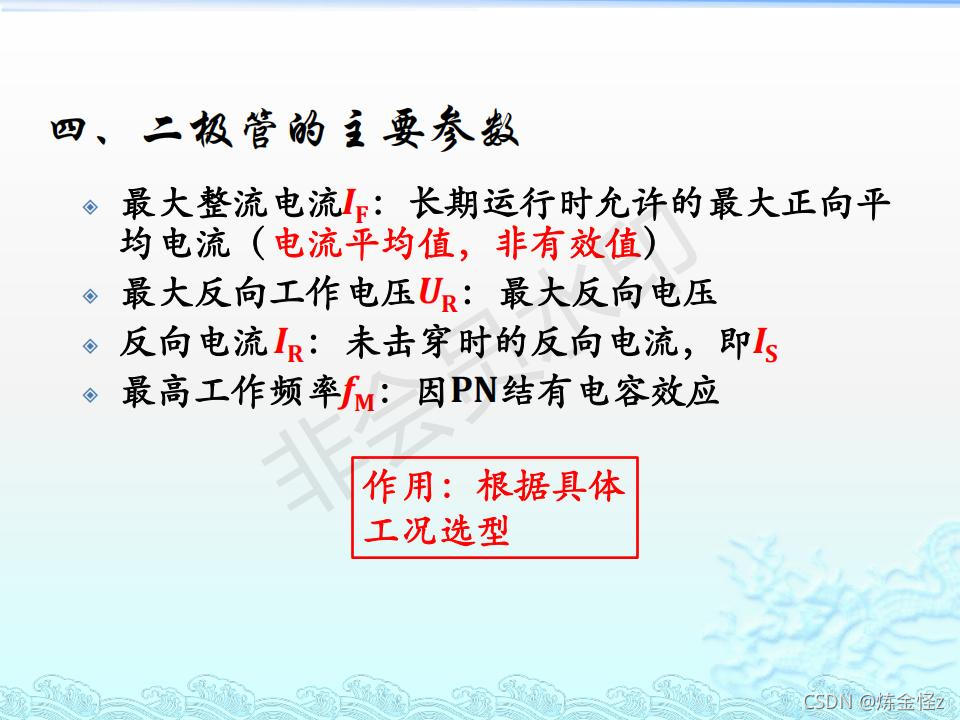 四、二极管的主要参数

最大整流电流$I_F$：长期运行时允许的最大正向平均电流（电流平均值，非有效值）

最大反向工作电压$U_R$：最大反向电压

反向电流$I_R$：未击穿时的反向电流，即$I_S$

最高工作频率$f_M$：因PN结有电容效应

作用：根据具体工况选型

非会员水印

CSDN @炼金怪z